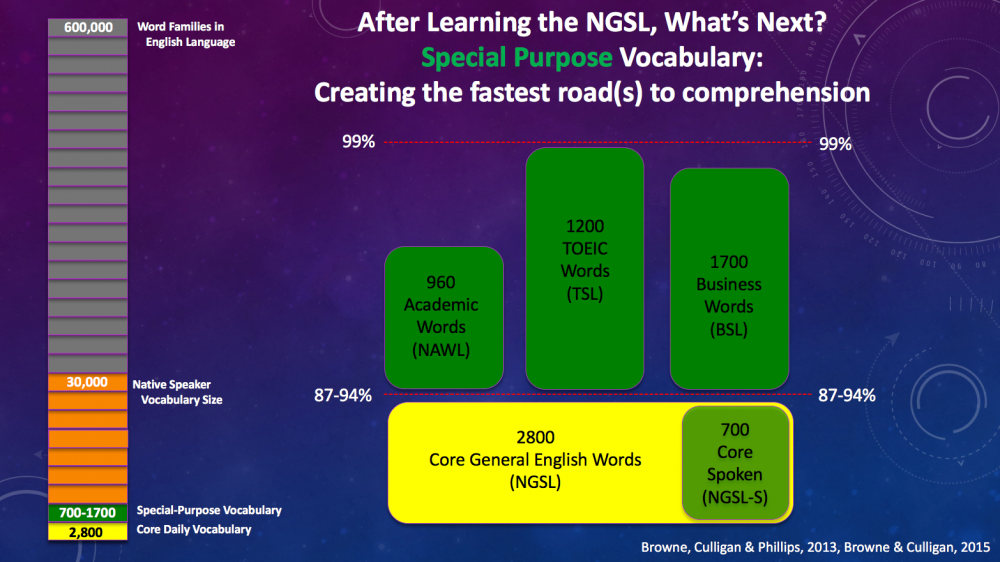 600,000
Word Families in English Language

30,000
Native Speaker Vocabulary Size

700-1700
Special-Purpose Vocabulary

2,800
Core Daily Vocabulary

After Learning the NGSL, What's Next?
Special Purpose Vocabulary:
Creating the fastest road(s) to comprehension

99%
99%

960 Academic Words (NAWL)

1200 TOEIC Words (TSL)

1700 Business Words (BSL)

87-94%
87-94%

2800 Core General English Words (NGSL)

700 Core Spoken (NGSL-S)

Browne, Culligan & Phillips, 2013, Browne & Culligan, 2015